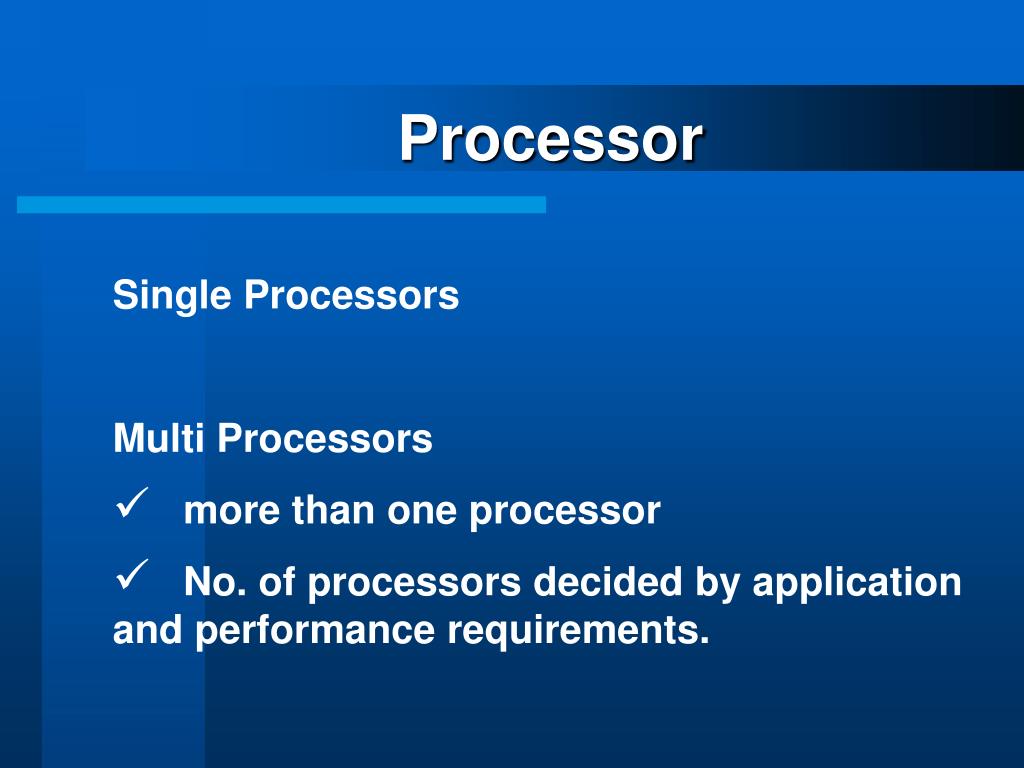 Processor

Single Processors

Multi Processors

✓ more than one processor

✓ No. of processors decided by application and performance requirements.